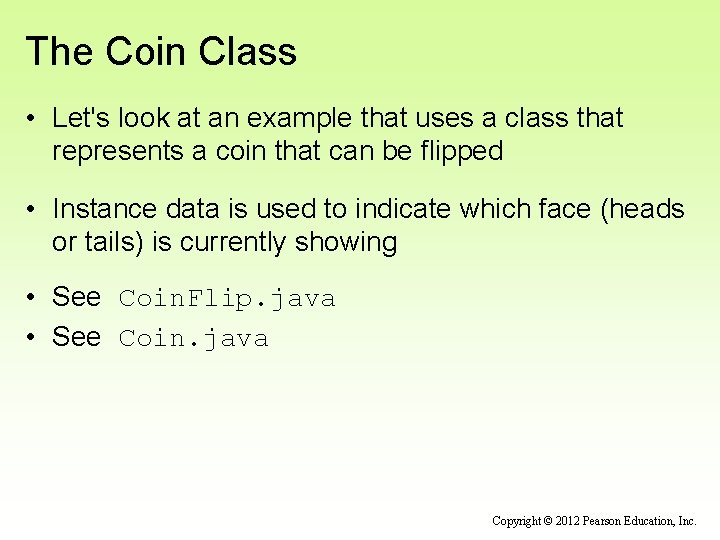 The Coin Class

• Let's look at an example that uses a class that represents a coin that can be flipped

• Instance data is used to indicate which face (heads or tails) is currently showing

• See CoinFlip.java
• See Coin.java

Copyright © 2012 Pearson Education, Inc.